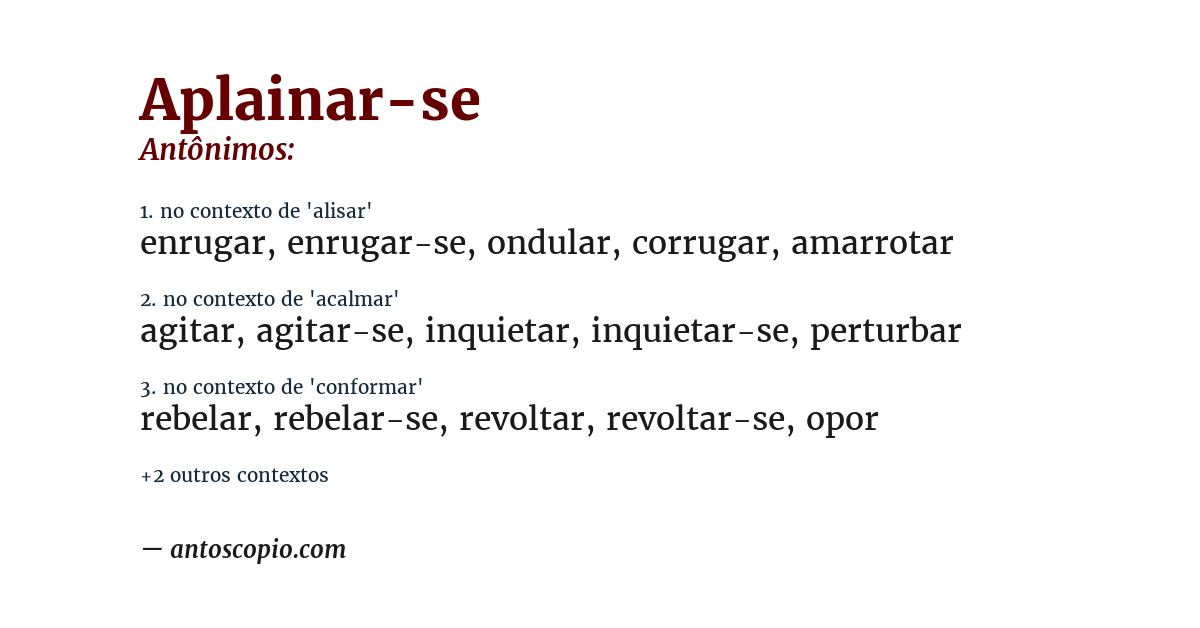 Aplainar-se
Antônimos:

1. no contexto de 'alisar'
enrugar, enrugar-se, ondular, corrugar, amarrotar

2. no contexto de 'acalmar'
agitar, agitar-se, inquietar, inquietar-se, perturbar

3. no contexto de 'conformar'
rebelar, rebelar-se, revoltar, revoltar-se, opor

+2 outros contextos

— antoscopio.com